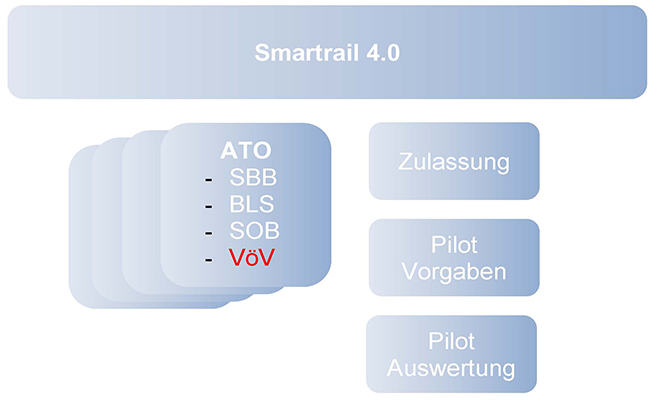 Smartrail 4.0

ATO
- SBB
- BLS
- SOB
- VöV

Zulassung

Pilot Vorgaben

Pilot Auswertung